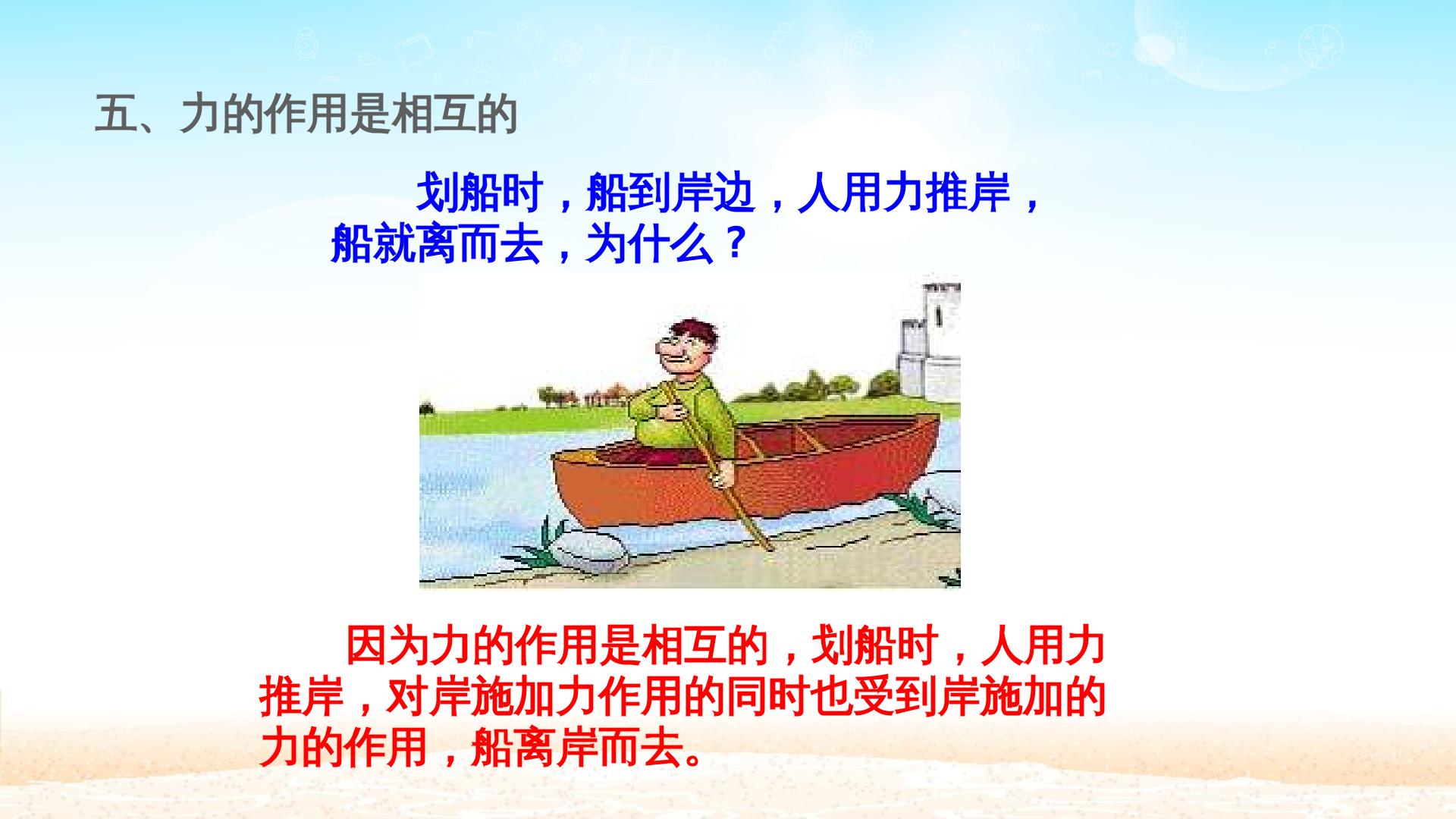 五、力的作用是相互的

划船时，船到岸边，人用力推岸，船就离而去，为什么？

因为力的作用是相互的，划船时，人用力推岸，对岸施加力作用的同时也受到岸施加的力的作用，船离岸而去。